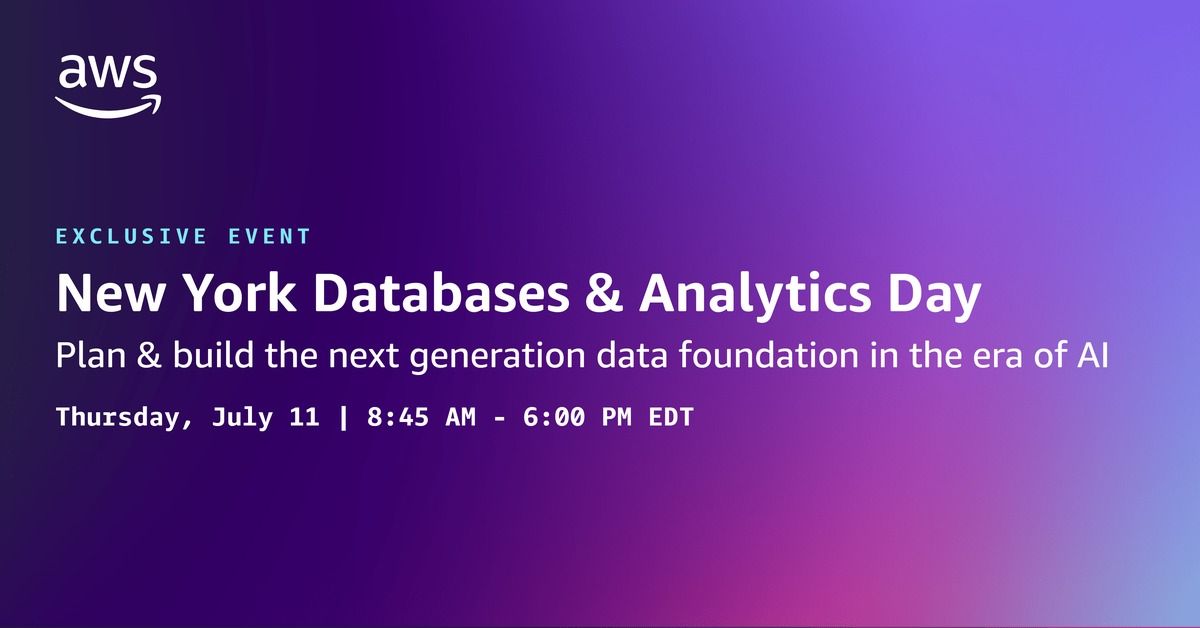 aws

EXCLUSIVE EVENT

New York Databases & Analytics Day

Plan & build the next generation data foundation in the era of AI

Thursday, July 11 | 8:45 AM - 6:00 PM EDT